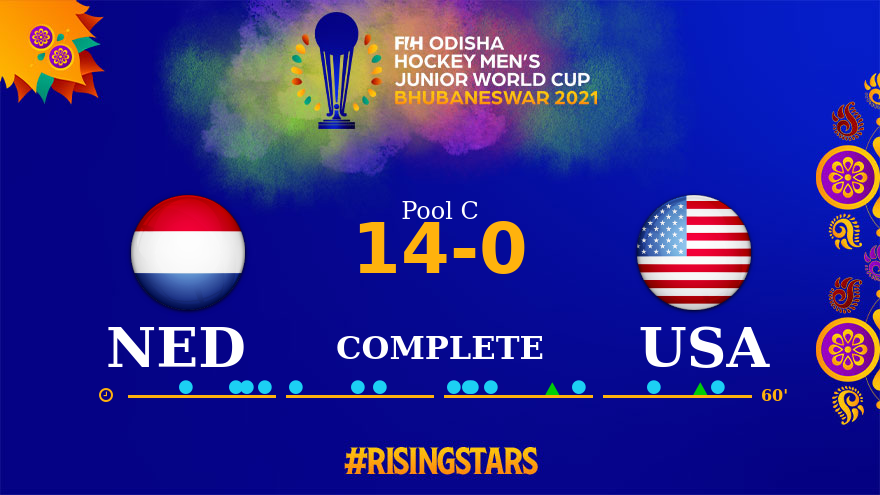 FIH ODISHA HOCKEY MEN'S JUNIOR WORLD CUP BHUBANESWAR 2021

Pool C

14-0

NED

COMPLETE

USA

60'

#RISINGSTARS